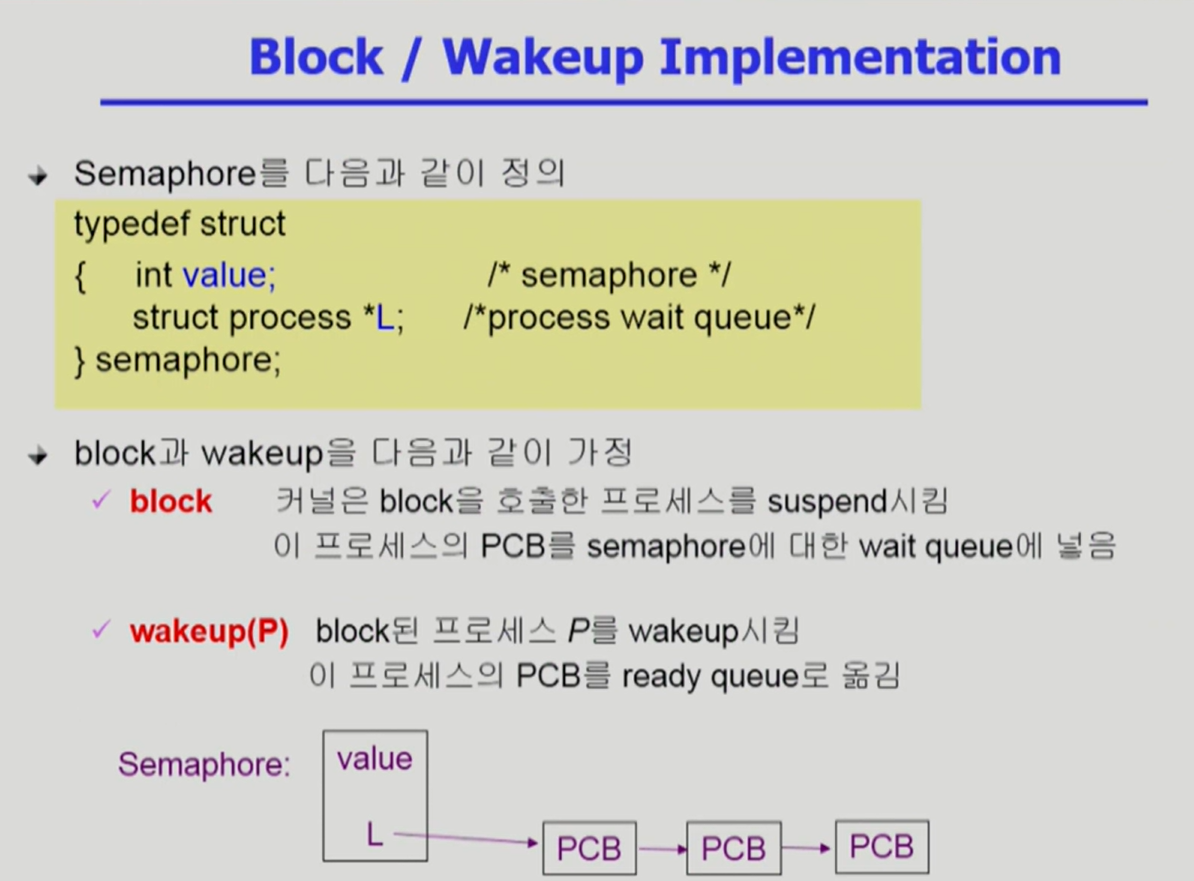 Block / Wakeup Implementation

Semaphore를 다음과 같이 정의

typedef struct
{ int value; /* semaphore */
struct process *L; /*process wait queue*/
} semaphore;

block과 wakeup을 다음과 같이 가정

✓ block 커널은 block을 호출한 프로세스를 suspend시킴
이 프로세스의 PCB를 semaphore에 대한 wait queue에 넣음

✓ wakeup(P) block된 프로세스 P를 wakeup시킴
이 프로세스의 PCB를 ready queue로 옮김

Semaphore: value

L

PCB PCB PCB